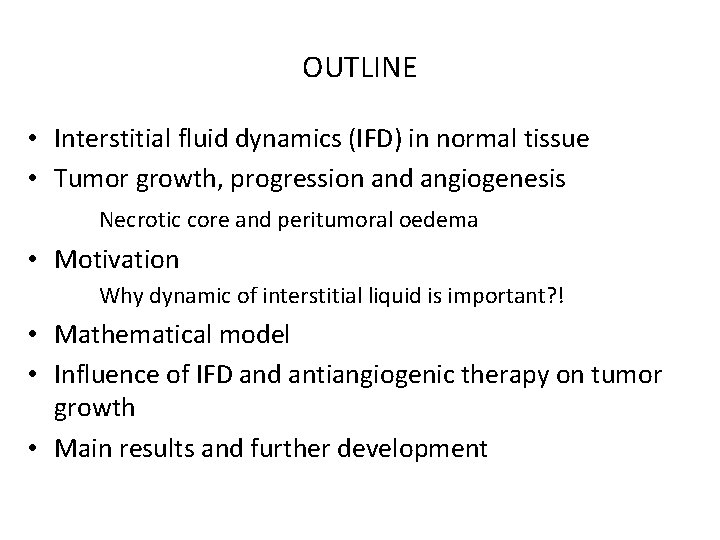 OUTLINE

• Interstitial fluid dynamics (IFD) in normal tissue
• Tumor growth, progression and angiogenesis

Necrotic core and peritumoral oedema

• Motivation

Why dynamic of interstitial liquid is important?!

• Mathematical model
• Influence of IFD and antiangiogenic therapy on tumor growth
• Main results and further development